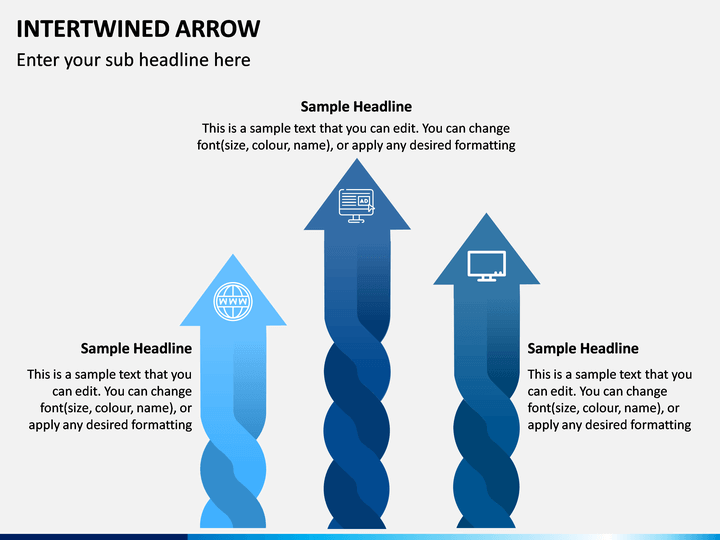 INTERTWINED ARROW

Enter your sub headline here

Sample Headline

This is a sample text that you can edit. You can change font(size, colour, name), or apply any desired formatting

AD

WWW

Sample Headline

This is a sample text that you can edit. You can change font(size, colour, name), or apply any desired formatting

Sample Headline

This is a sample text that you can edit. You can change font(size, colour, name), or apply any desired formatting